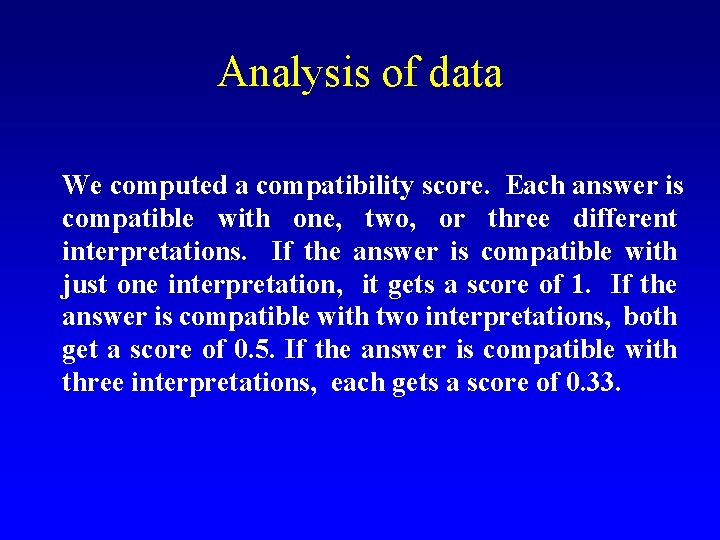 Analysis of data

We computed a compatibility score. Each answer is compatible with one, two, or three different interpretations. If the answer is compatible with just one interpretation, it gets a score of 1. If the answer is compatible with two interpretations, both get a score of 0.5. If the answer is compatible with three interpretations, each gets a score of 0.33.